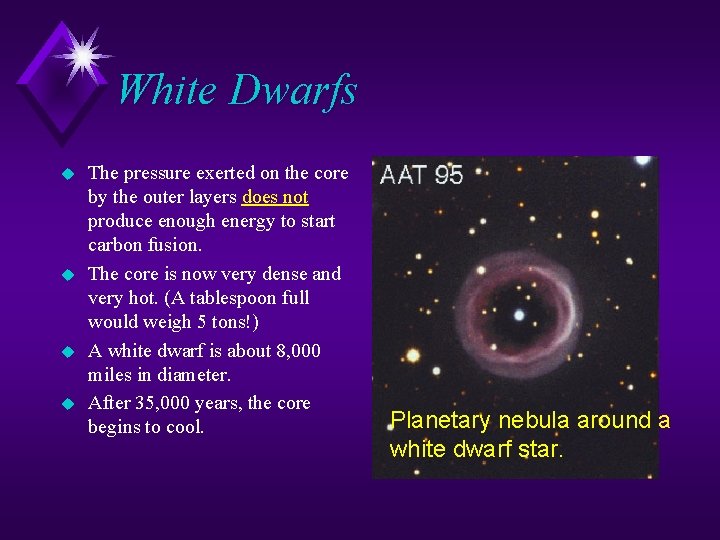 White Dwarfs

• The pressure exerted on the core by the outer layers does not produce enough energy to start carbon fusion.
• The core is now very dense and very hot. (A tablespoon full would weigh 5 tons!)
• A white dwarf is about 8,000 miles in diameter.
• After 35,000 years, the core begins to cool.

AAT 95

Planetary nebula around a white dwarf star.